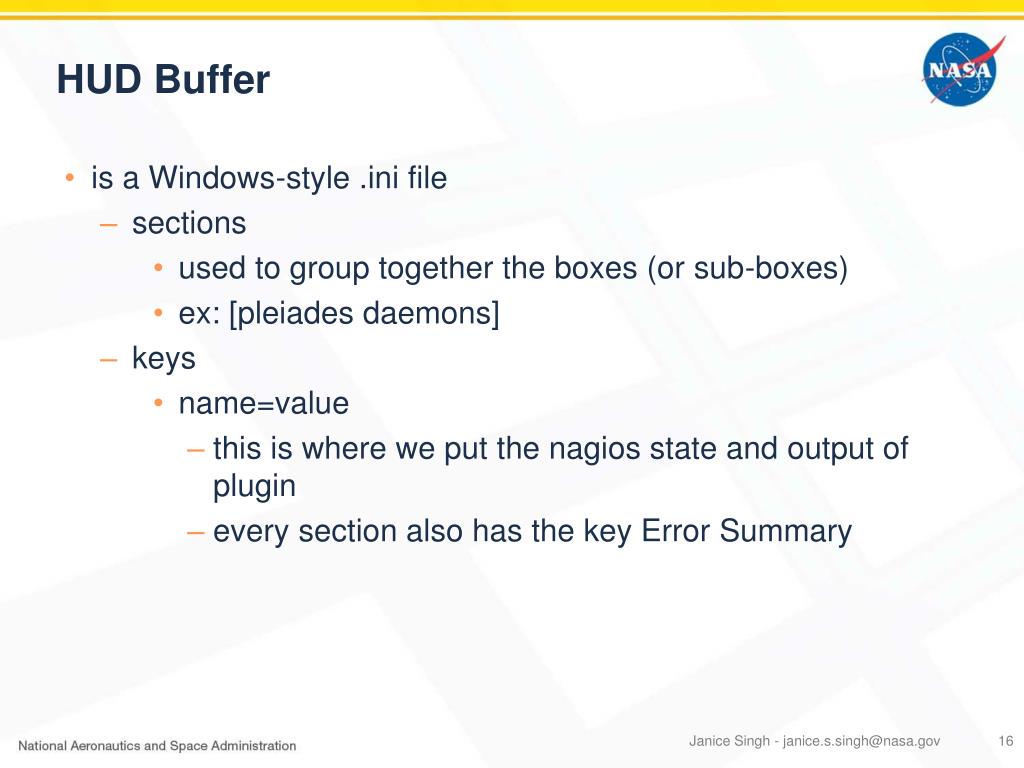 HUD Buffer

NASA

• is a Windows-style .ini file
– sections
• used to group together the boxes (or sub-boxes)
• ex: [pleiades daemons]
– keys
• name=value
– this is where we put the nagios state and output of plugin
– every section also has the key Error Summary

National Aeronautics and Space Administration

Janice Singh - janice.s.singh@nasa.gov

16